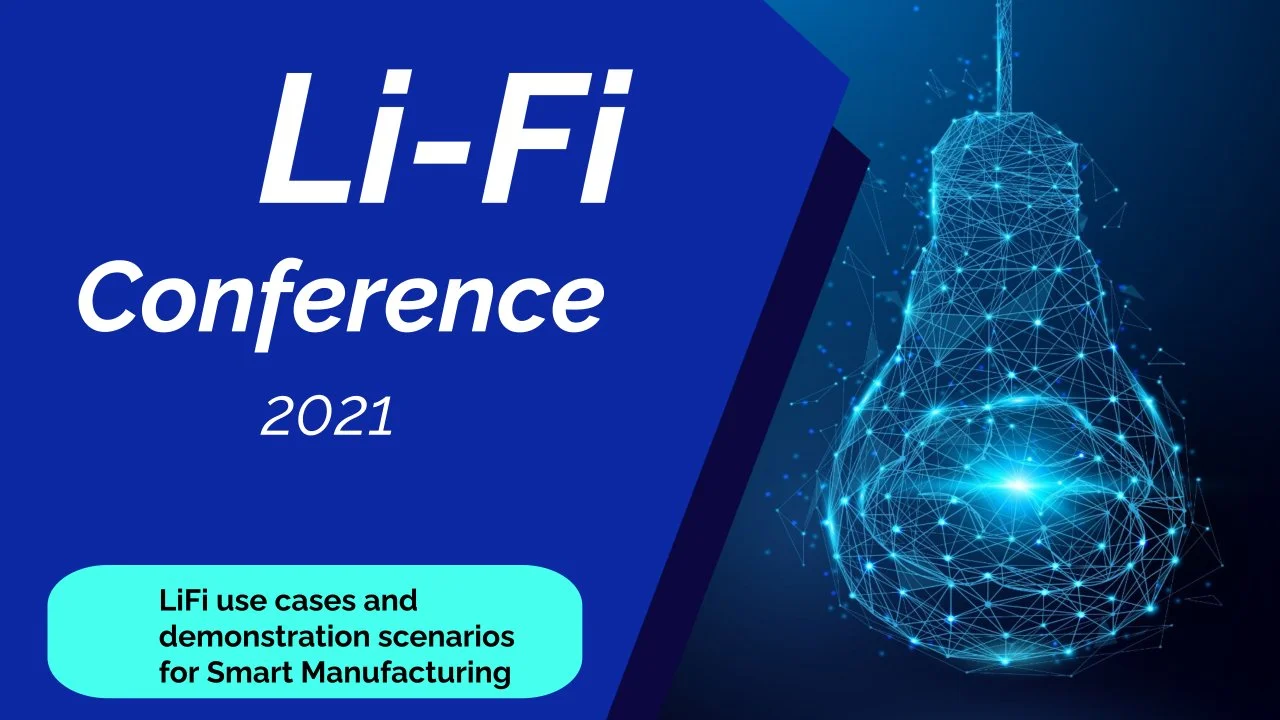 Li-Fi

Conference

2021

LiFi use cases and demonstration scenarios for Smart Manufacturing